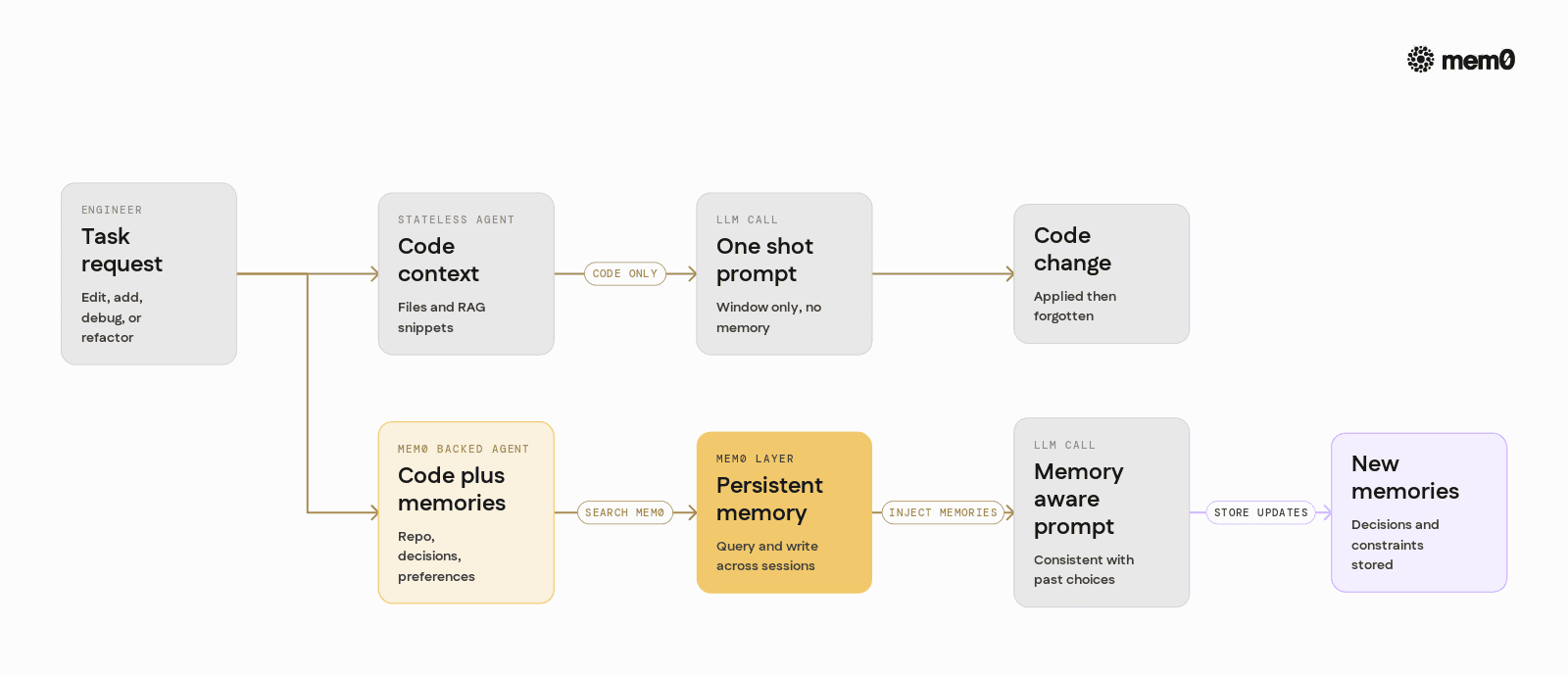 mem0

ENGINEER
Task request
Edit, add, debug, or refactor

STATELESS AGENT
Code context
Files and RAG snippets

CODE ONLY

LLM CALL
One shot prompt
Window only, no memory

Code change
Applied then forgotten

MEM0 BACKED AGENT
Code plus memories
Repo, decisions, preferences

SEARCH MEM0

MEM0 LAYER
Persistent memory
Query and write across sessions

INJECT MEMORIES

LLM CALL
Memory aware prompt
Consistent with past choices

STORE UPDATES

New memories
Decisions and constraints stored